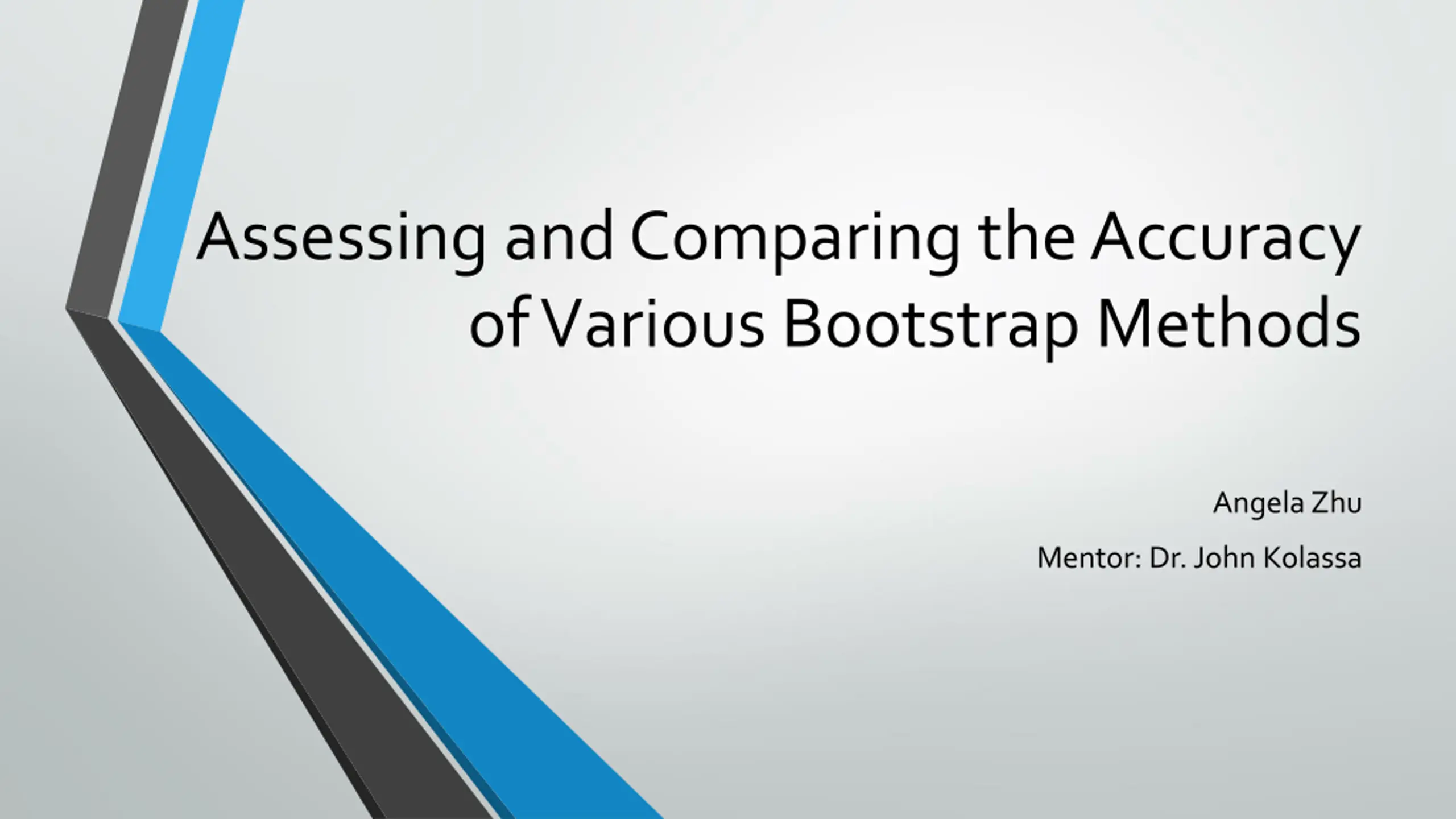 Assessing and Comparing the Accuracy of Various Bootstrap Methods

Angela Zhu

Mentor: Dr. John Kolassa